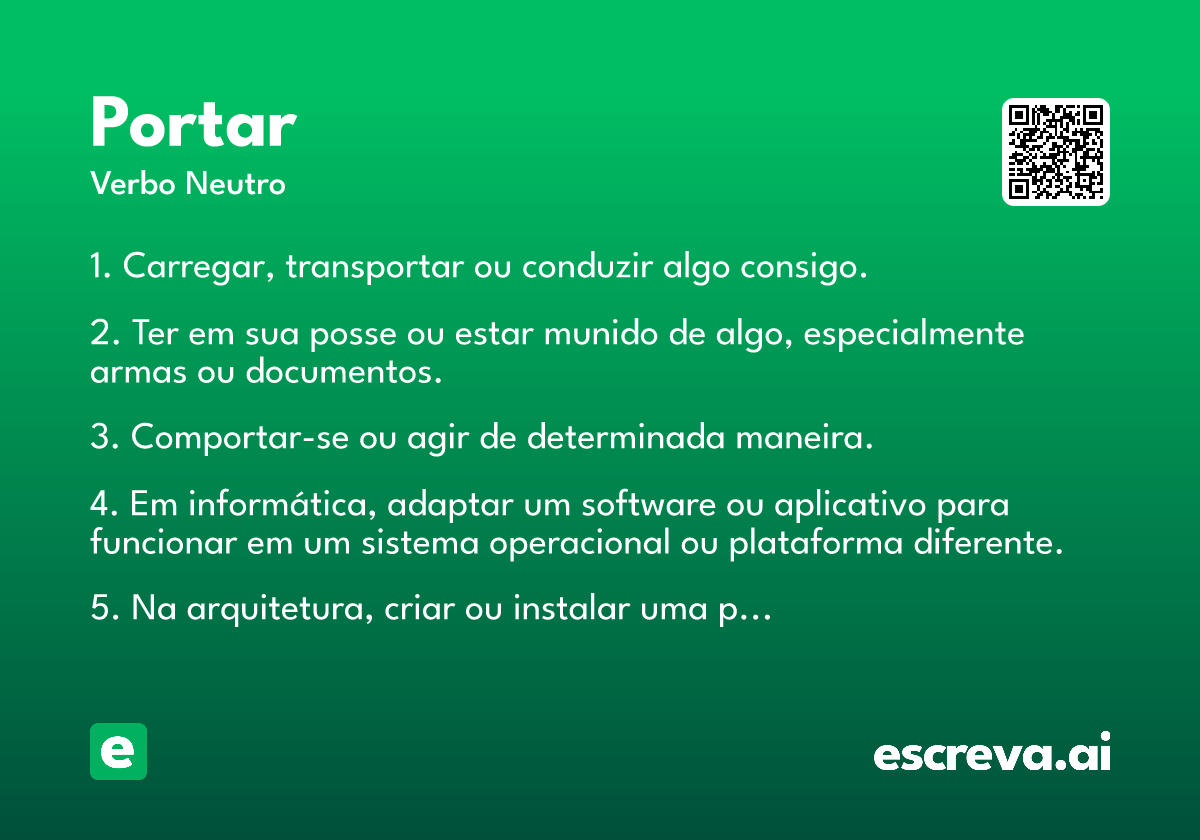 Portar
Verbo Neutro

1. Carregar, transportar ou conduzir algo consigo.

2. Ter em sua posse ou estar munido de algo, especialmente armas ou documentos.

3. Comportar-se ou agir de determinada maneira.

4. Em informática, adaptar um software ou aplicativo para funcionar em um sistema operacional ou plataforma diferente.

5. Na arquitetura, criar ou instalar uma p…

e

escreva.ai